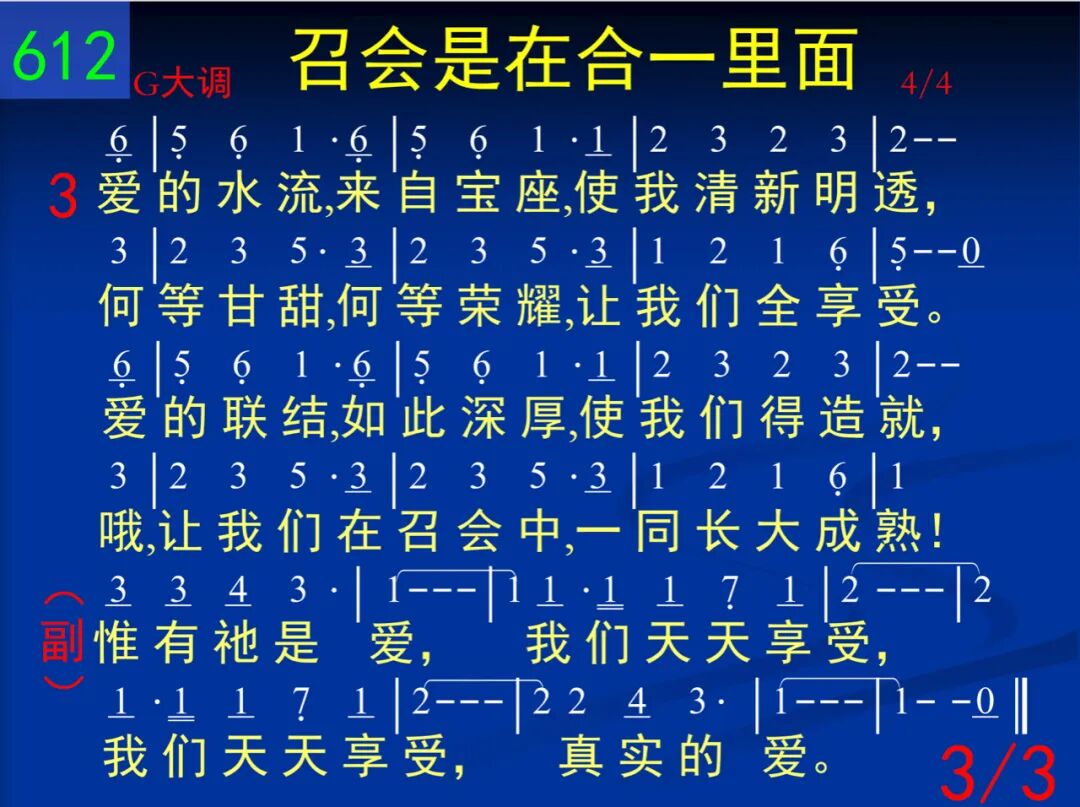 612 G大调 召会是在合一里面 4/4

6 | 5 6 1 · 6 | 5 6 1 · 1 | 2 3 2 3 | 2 - -
3 爱的水流,来自宝座,使我清新明透,

3 | 2 3 5 · 3 | 2 3 5 · 3 | 1 2 1 6 | 5 - - 0
何等甘甜,何等荣耀,让我们全享受。

6 | 5 6 1 · 6 | 5 6 1 · 1 | 2 3 2 3 | 2 - -
爱的联结,如此深厚,使我们得造就,

3 | 2 3 5 · 3 | 2 3 5 · 3 | 1 2 1 6 | 1
哦,让我们在召会中,一同长大成熟!

3 3 4 3 · | 1 - - - | 1 1 · 1 1 7 1 | 2 - - - | 2
(副) 惟有祂是 爱, 我们天天享受,

1 · 1 1 7 1 | 2 - - - | 2 2 4 3 · | 1 - - - | 1 - - 0 ‖
我们天天享受, 真实的 爱。

3/3